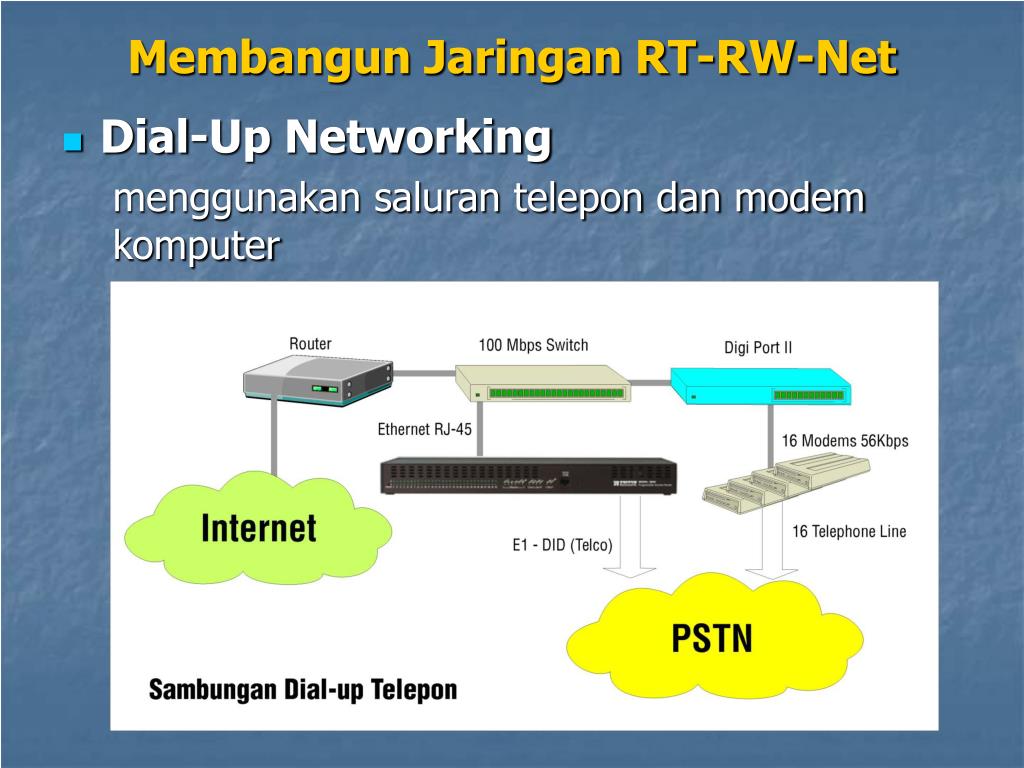 Membangun Jaringan RT-RW-Net

Dial-Up Networking

menggunakan saluran telepon dan modem komputer

Router

100 Mbps Switch

Digi Port II

Ethernet RJ-45

16 Modems 56Kbps

Internet

E1 - DID (Telco)

16 Telephone Line

PSTN

Sambungan Dial-up Telepon